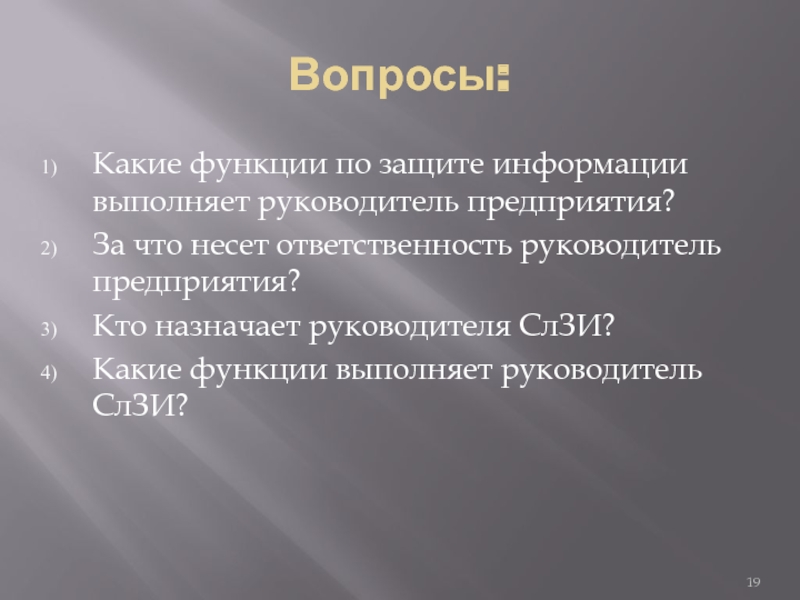 Вопросы:

1) Какие функции по защите информации выполняет руководитель предприятия?
2) За что несет ответственность руководитель предприятия?
3) Кто назначает руководителя СлЗИ?
4) Какие функции выполняет руководитель СлЗИ?

19